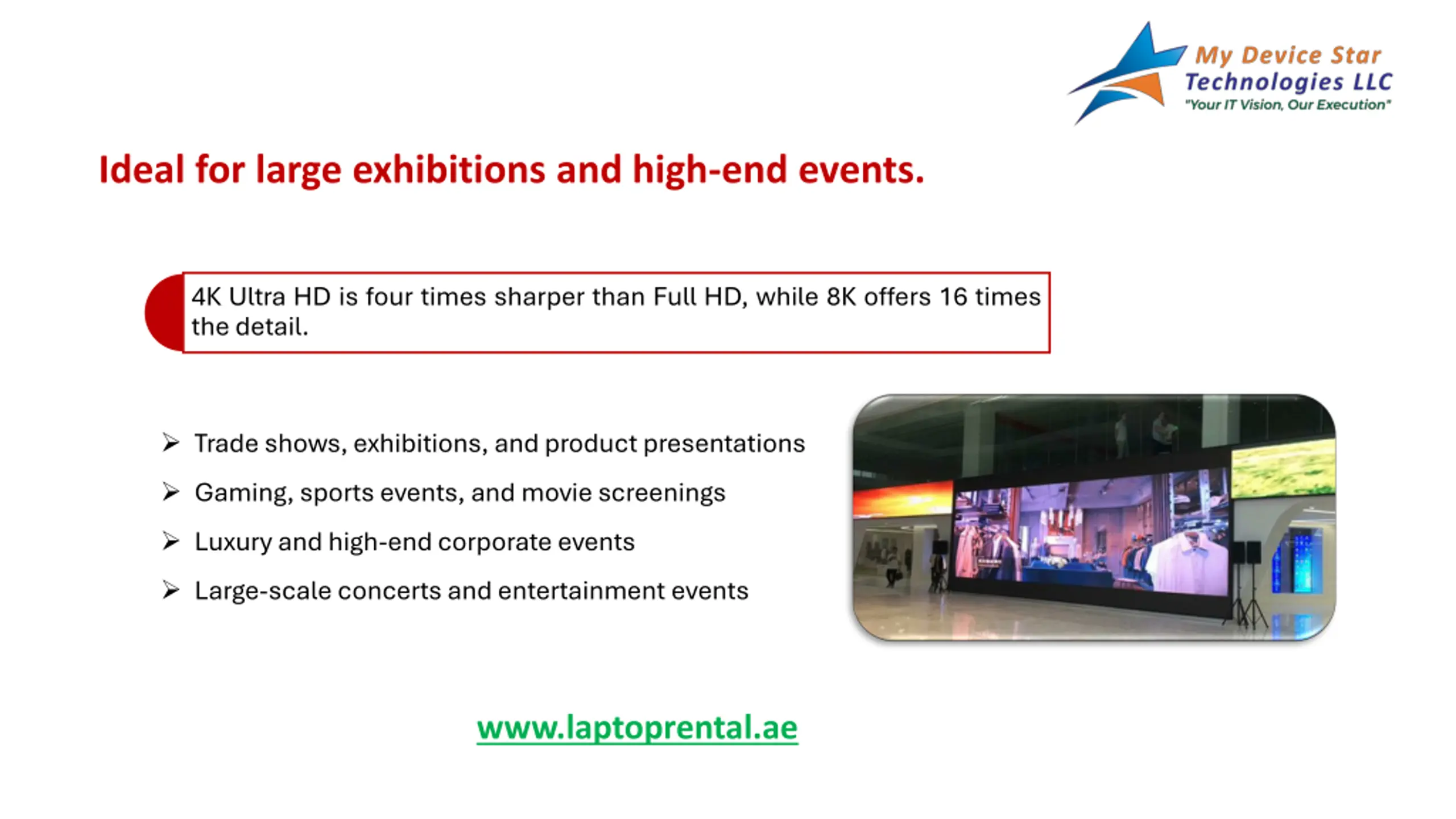 My Device Star Technologies LLC
"Your IT Vision, Our Execution"

Ideal for large exhibitions and high-end events.

4K Ultra HD is four times sharper than Full HD, while 8K offers 16 times the detail.

➢ Trade shows, exhibitions, and product presentations
➢ Gaming, sports events, and movie screenings
➢ Luxury and high-end corporate events
➢ Large-scale concerts and entertainment events

www.laptoprental.ae